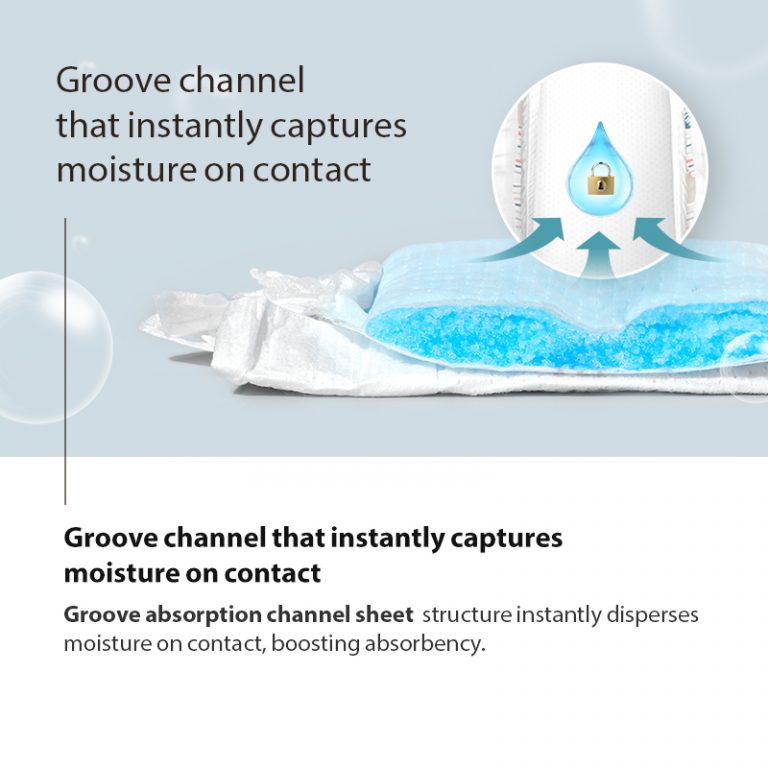 Groove channel that instantly captures moisture on contact

Groove channel that instantly captures moisture on contact

Groove absorption channel sheet structure instantly disperses moisture on contact, boosting absorbency.